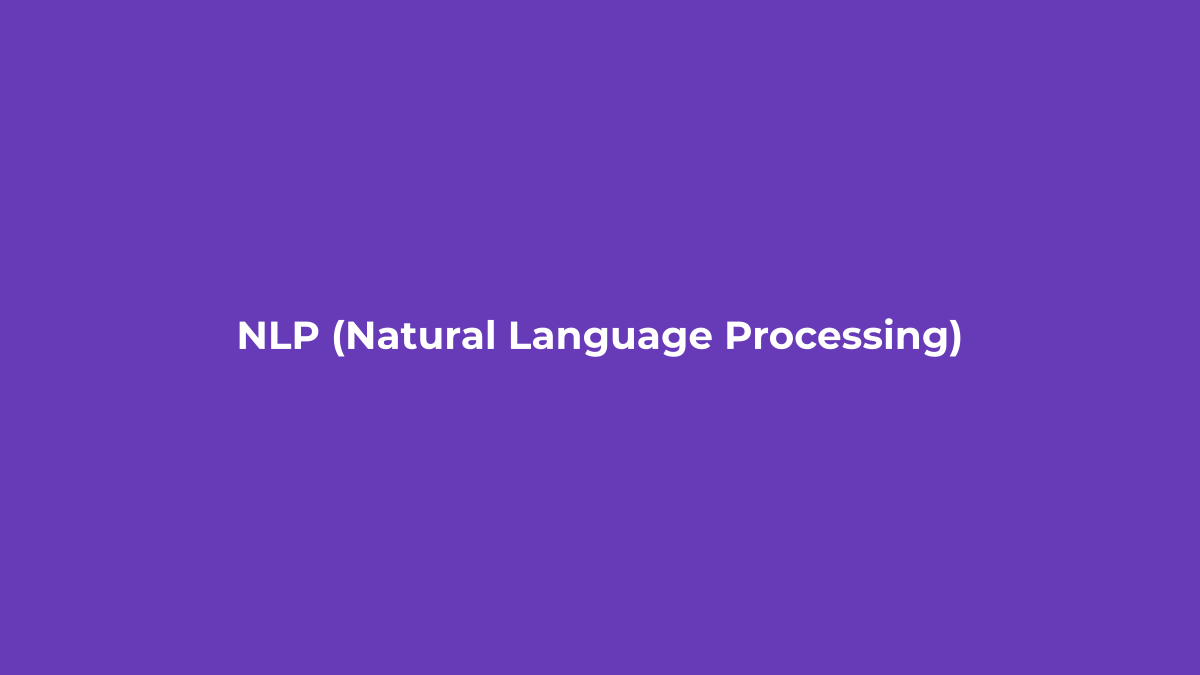 NLP (Natural Language Processing)